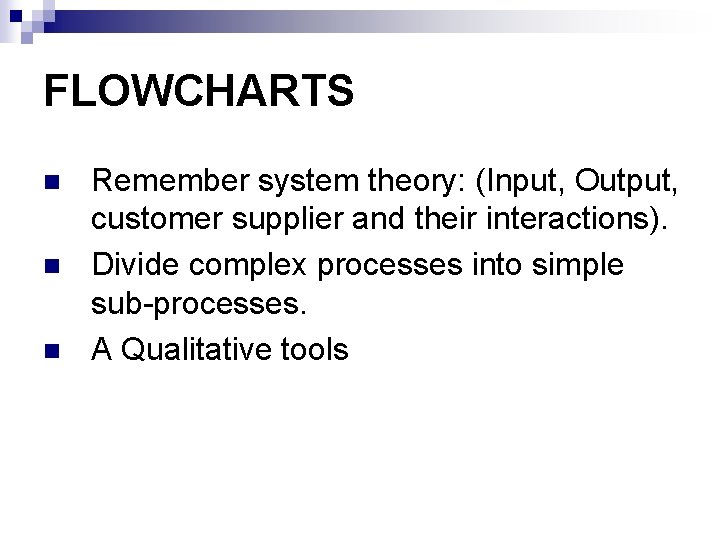 FLOWCHARTS

- Remember system theory: (Input, Output, customer supplier and their interactions).
- Divide complex processes into simple sub-processes.
- A Qualitative tools